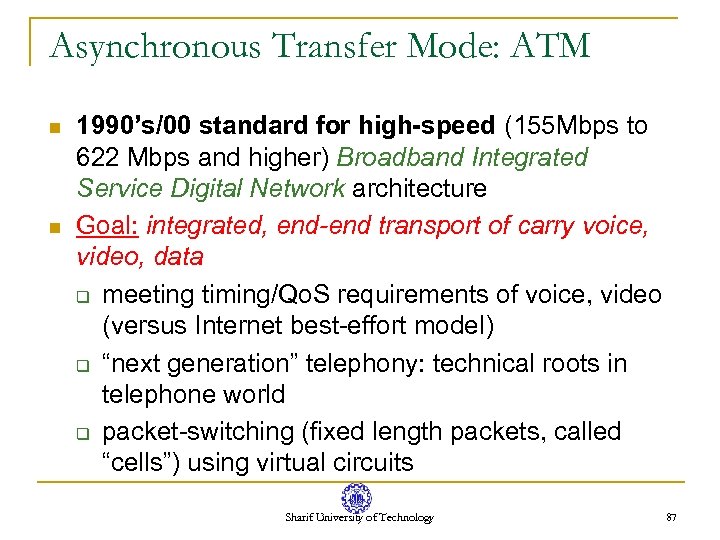 Asynchronous Transfer Mode: ATM

1990's/00 standard for high-speed (155Mbps to 622 Mbps and higher) Broadband Integrated Service Digital Network architecture

Goal: integrated, end-end transport of carry voice, video, data

meeting timing/QoS requirements of voice, video (versus Internet best-effort model)

"next generation" telephony: technical roots in telephone world

packet-switching (fixed length packets, called "cells") using virtual circuits

Sharif University of Technology

87